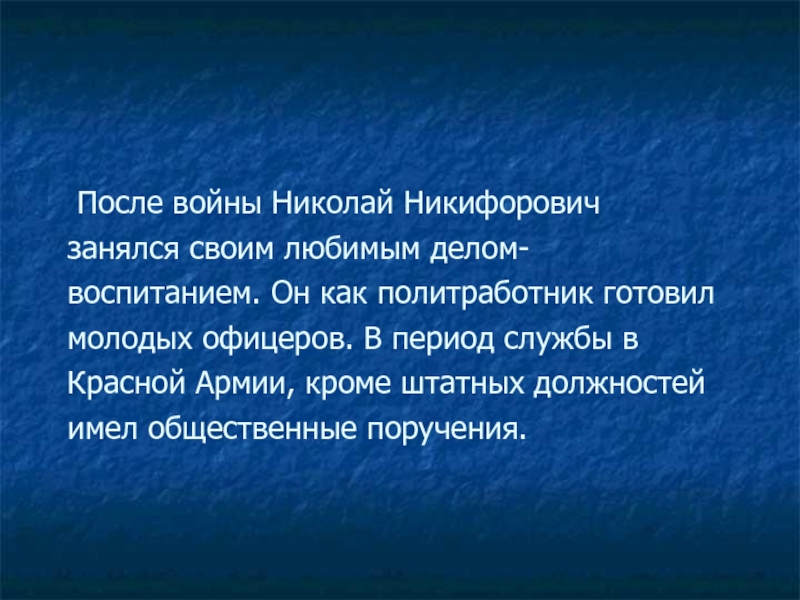 После войны Николай Никифорович занялся своим любимым делом-воспитанием. Он как политработник готовил молодых офицеров. В период службы в Красной Армии, кроме штатных должностей имел общественные поручения.